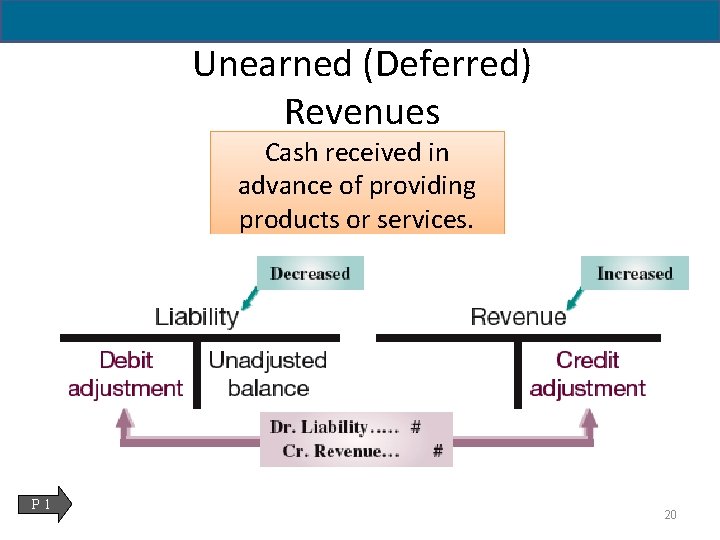 Unearned (Deferred) Revenues

Cash received in advance of providing products or services.

Decreased

Liability

Debit adjustment

Unadjusted balance

Increased

Revenue

Credit adjustment

Dr. Liability….. #
Cr. Revenue… #

P 1

20